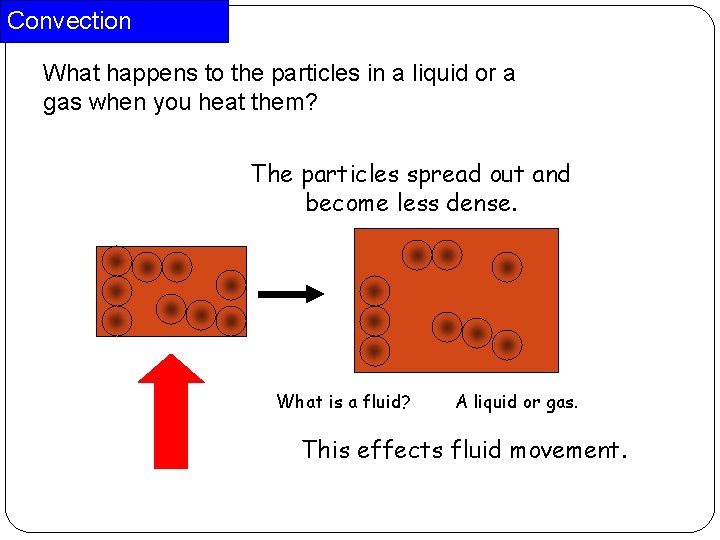 Convection

What happens to the particles in a liquid or a gas when you heat them?

The particles spread out and become less dense.

What is a fluid?

A liquid or gas.

This effects fluid movement.